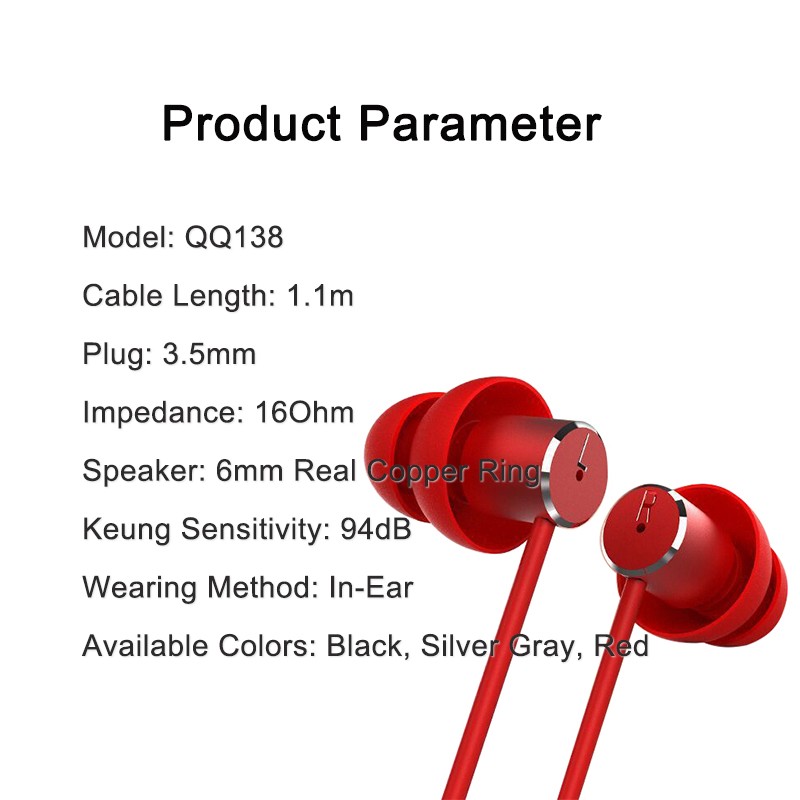 Product Parameter

Model: QQ138

Cable Length: 1.1m

Plug: 3.5mm

Impedance: 16Ohm

Speaker: 6mm Real Copper Ring

Keung Sensitivity: 94dB

Wearing Method: In-Ear

Available Colors: Black, Silver Gray, Red

L

R